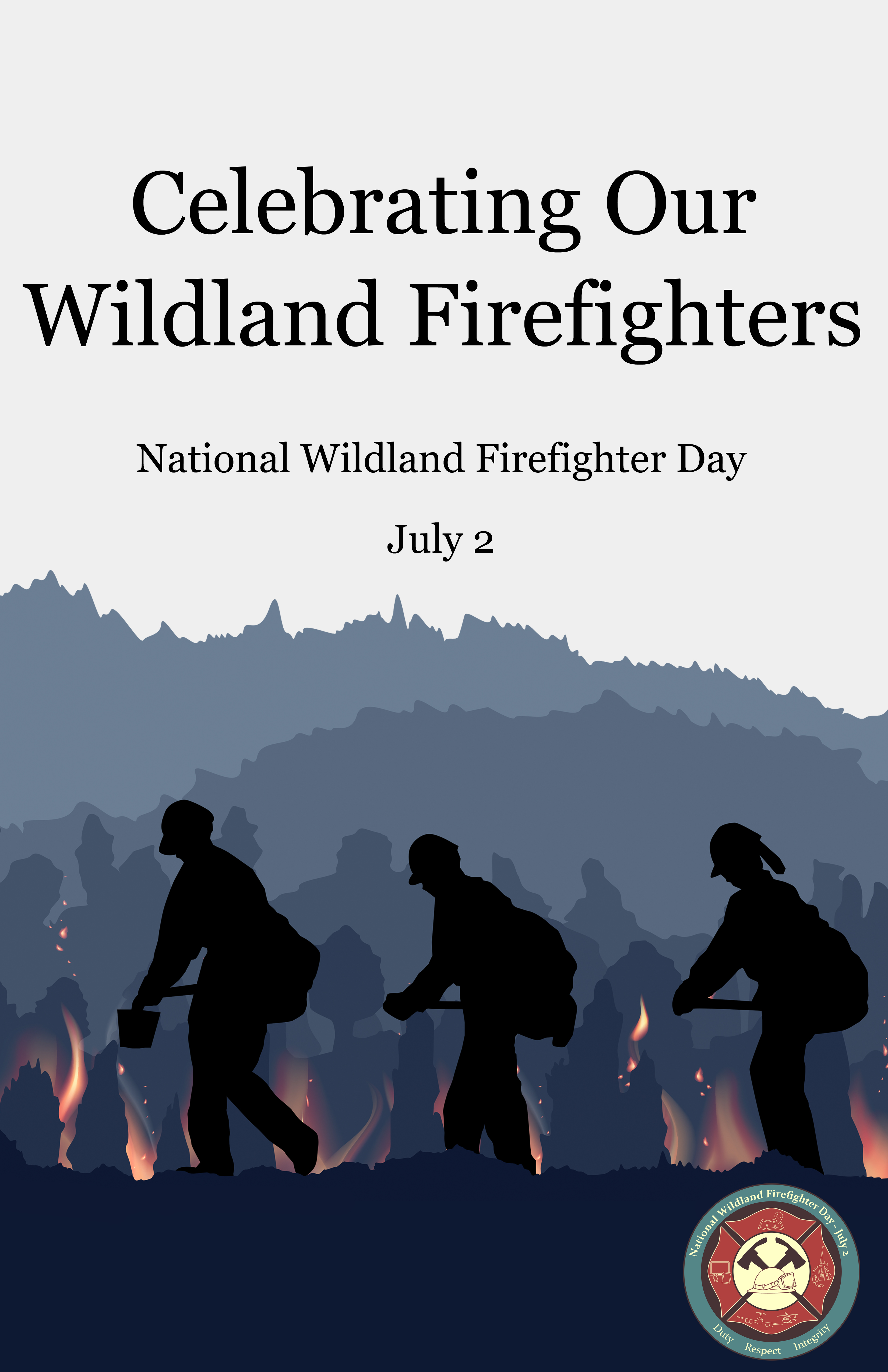 Celebrating Our Wildland Firefighters

National Wildland Firefighter Day

July 2

National Wildland Firefighter Day - July 2

Duty Respect Integrity